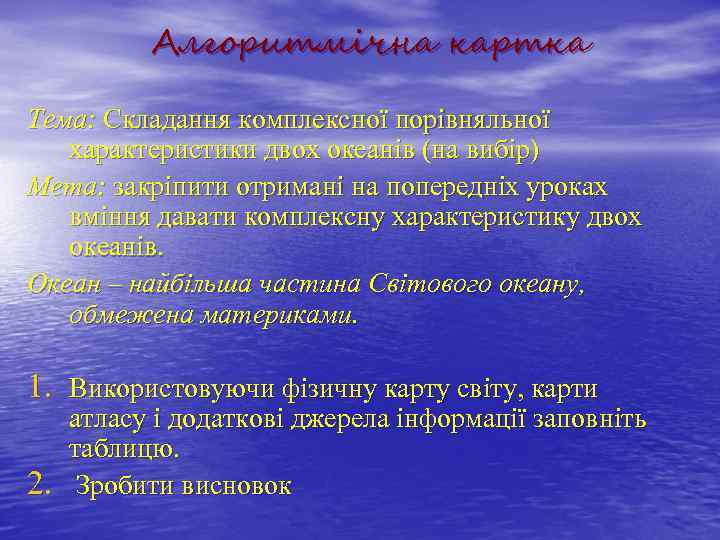 Алгоритмічна картка

Тема: Складання комплексної порівняльної характеристики двох океанів (на вибір)

Мета: закріпити отримані на попередніх уроках вміння давати комплексну характеристику двох океанів.

Океан – найбільша частина Світового океану, обмежена материками.

1. Використовуючи фізичну карту світу, карти атласу і додаткові джерела інформації заповніть таблицю.
2. Зробити висновок